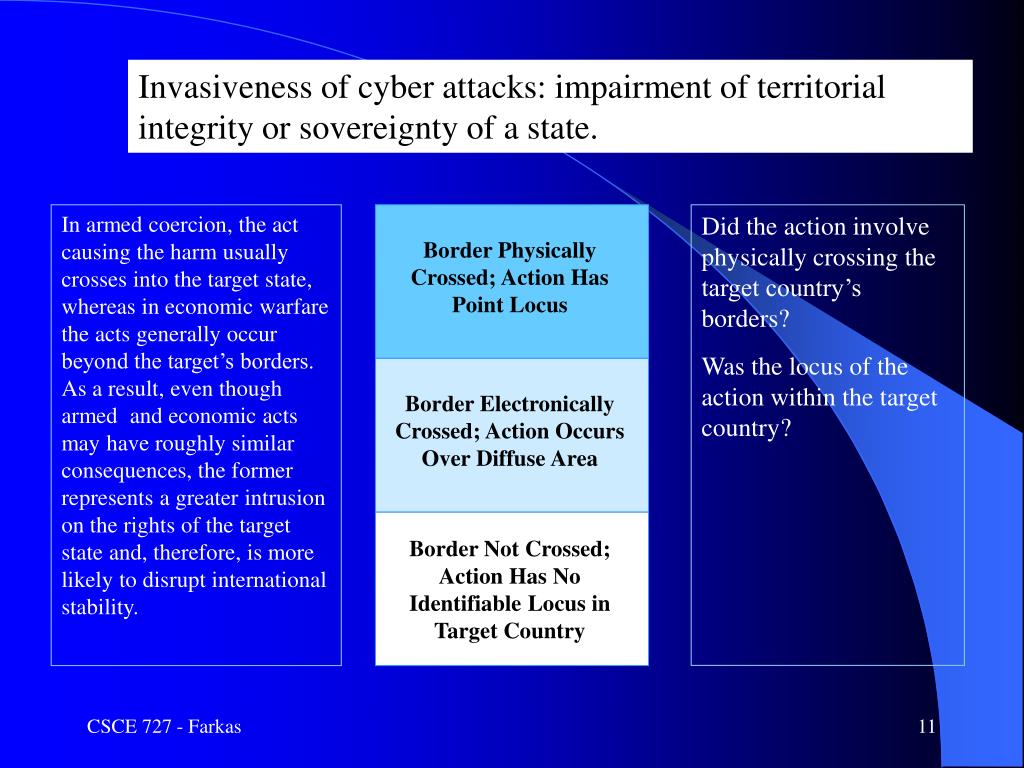 Invasiveness of cyber attacks: impairment of territorial integrity or sovereignty of a state.

In armed coercion, the act causing the harm usually crosses into the target state, whereas in economic warfare the acts generally occur beyond the target's borders. As a result, even though armed and economic acts may have roughly similar consequences, the former represents a greater intrusion on the rights of the target state and, therefore, is more likely to disrupt international stability.

Border Physically Crossed; Action Has Point Locus

Border Electronically Crossed; Action Occurs Over Diffuse Area

Border Not Crossed; Action Has No Identifiable Locus in Target Country

Did the action involve physically crossing the target country's borders?

Was the locus of the action within the target country?

CSCE 727 - Farkas

11